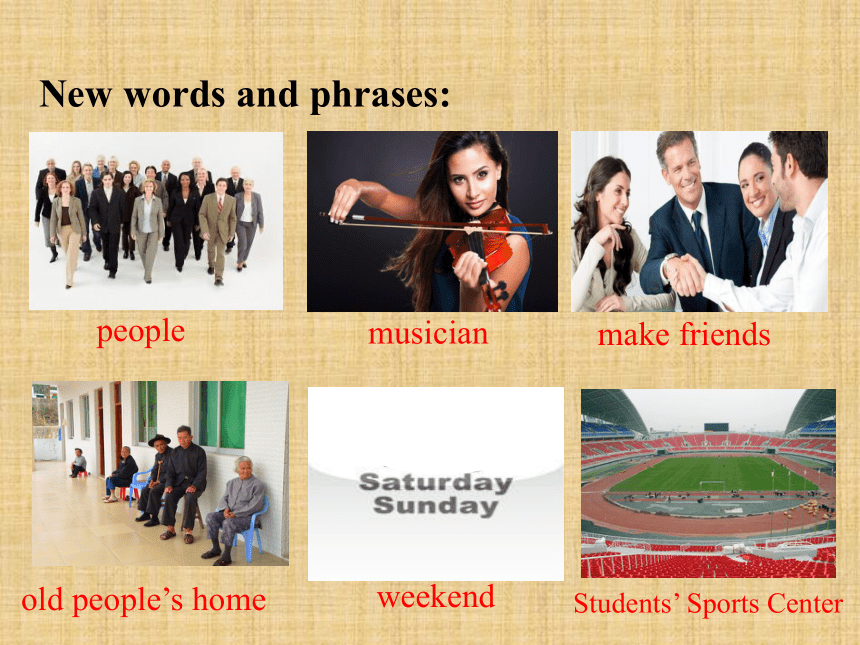 New words and phrases:

people

musician

make friends

old people’s home

Saturday
Sunday

weekend

Students’ Sports Center